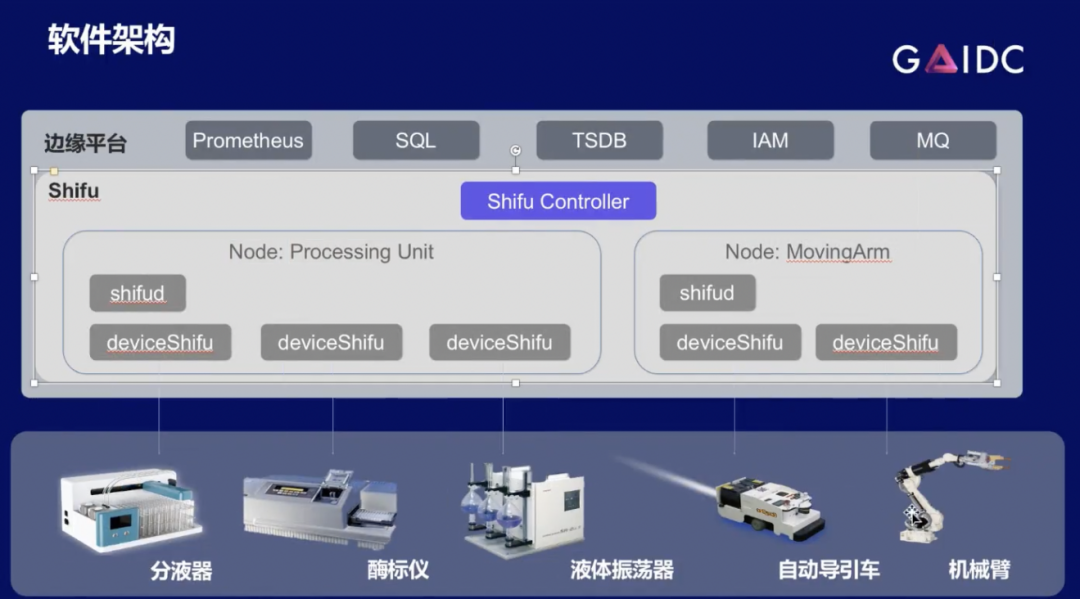 软件架构

GAIDC

边缘平台

Prometheus

SQL

TSDB

IAM

MQ

Shifu

Shifu Controller

Node: Processing Unit

shifud

deviceShifu

deviceShifu

deviceShifu

Node: MovingArm

shifud

deviceShifu

deviceShifu

分液器

酶标仪

液体振荡器

自动导引车

机械臂